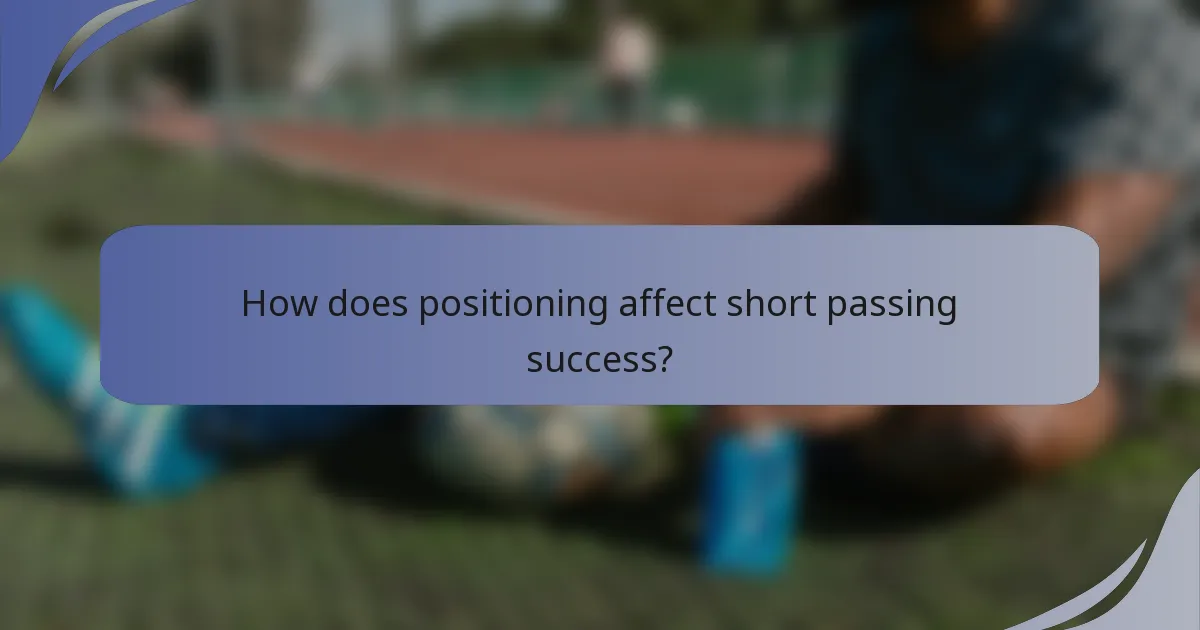 How does positioning affect short passing success?